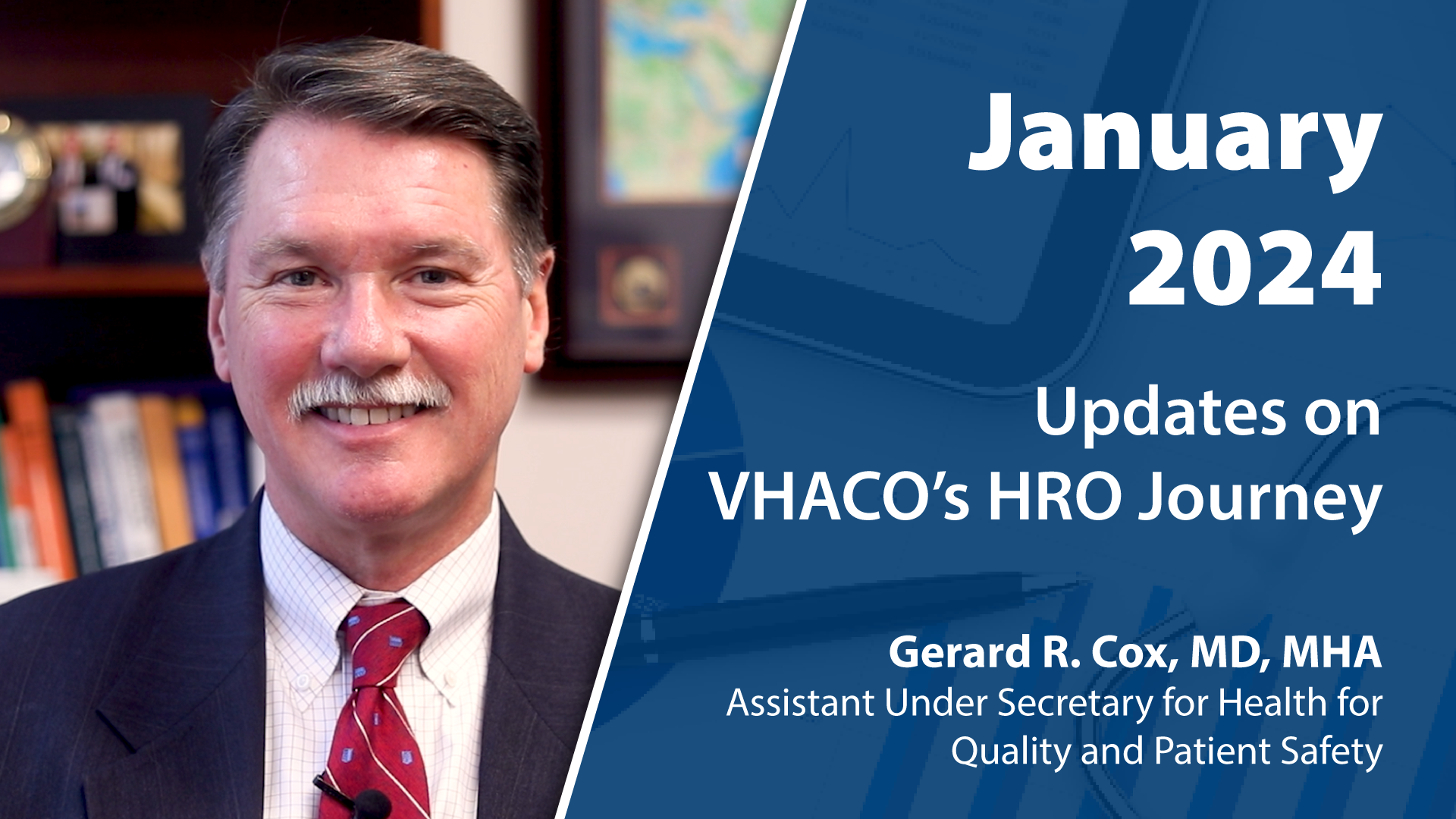 January 2024

Updates on VHACO's HRO Journey

Gerard R. Cox, MD, MHA
Assistant Under Secretary for Health for Quality and Patient Safety